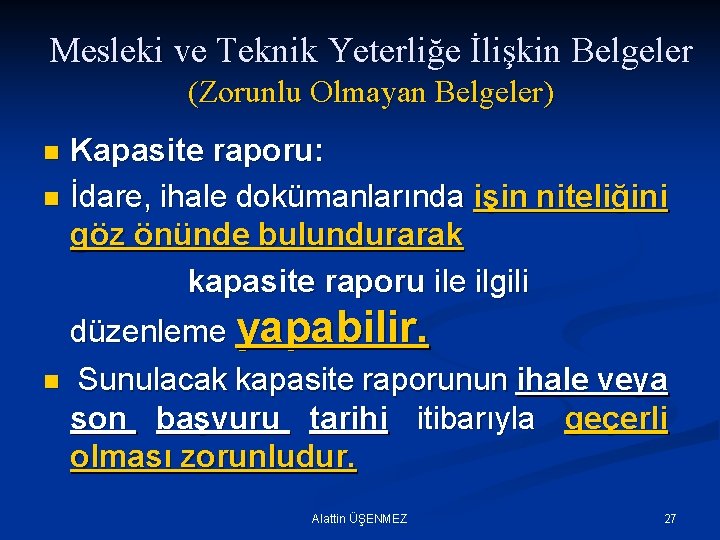 Mesleki ve Teknik Yeterliğe İlişkin Belgeler
(Zorunlu Olmayan Belgeler)

Kapasite raporu:

İdare, ihale dokümanlarında işin niteliğini göz önünde bulundurarak kapasite raporu ile ilgili düzenleme yapabilir.

Sunulacak kapasite raporunun ihale veya son başvuru tarihi itibarıyla geçerli olması zorunludur.

Alattin ÜŞENMEZ

27